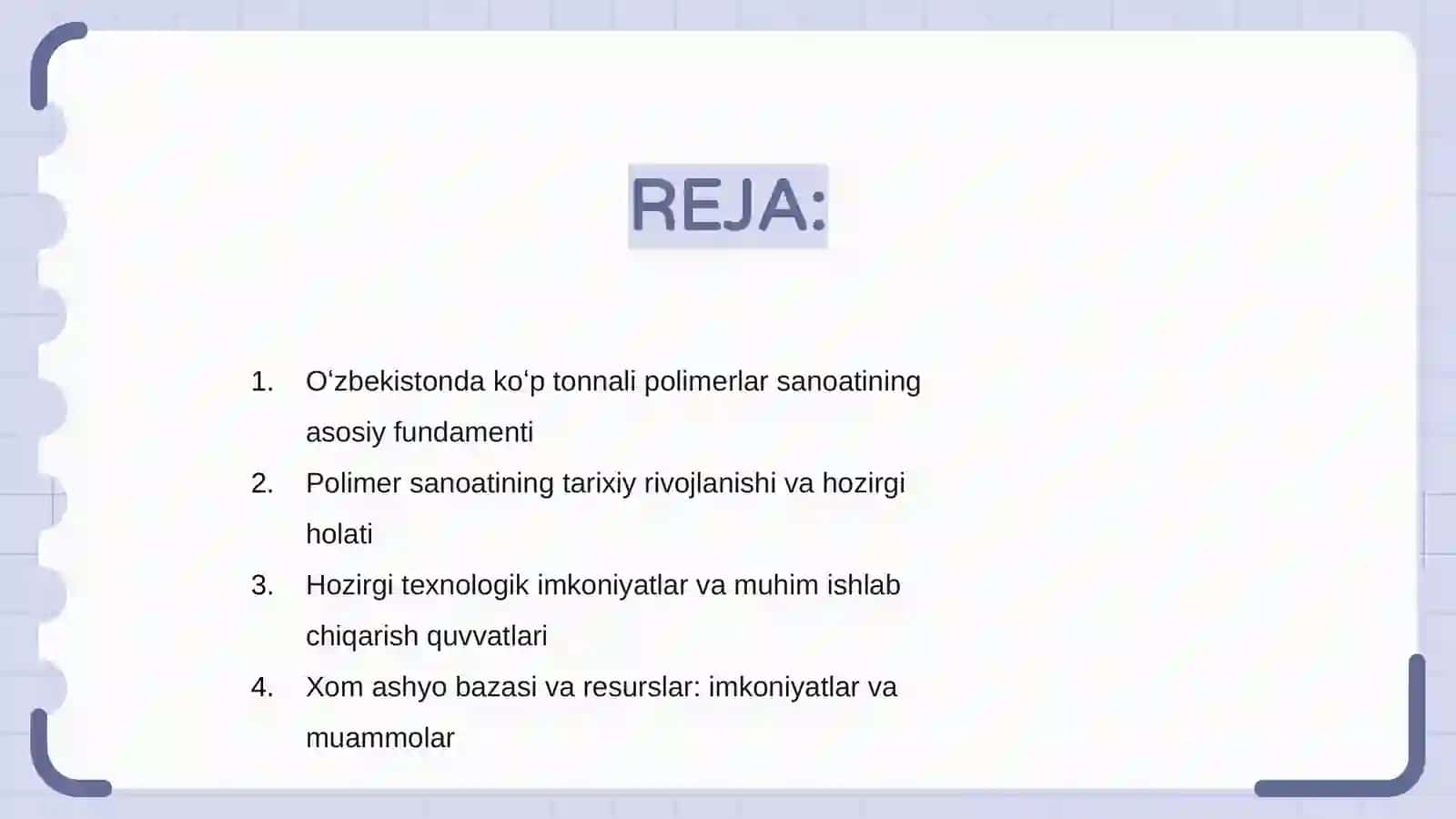 REJA:

1. O‘zbekistonda ko‘p tonnali polimerlar sanoatining asosiy fundamenti
2. Polimer sanoatining tarixiy rivojlanishi va hozirgi holati
3. Hozirgi texnologik imkoniyatlar va muhim ishlab chiqarish quvvatlari
4. Xom ashyo bazasi va resurslar: imkoniyatlar va muammolar